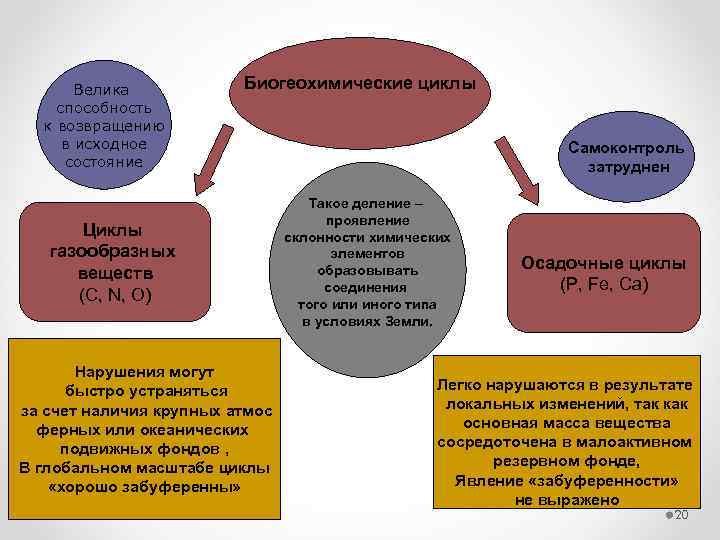 Биогеохимические циклы

Велика способность к возвращению в исходное состояние

Самоконтроль затруднен

Циклы газообразных веществ (C, N, O)

Такое деление – проявление склонности химических элементов образовывать соединения того или иного типа в условиях Земли.

Осадочные циклы (P, Fe, Ca)

Нарушения могут быстро устраняться за счет наличия крупных атмос ферных или океанических подвижных фондов , В глобальном масштабе циклы «хорошо забуференны»

Легко нарушаются в результате локальных изменений, так как основная масса вещества сосредоточена в малоактивном резервном фонде, Явление «забуференности» не выражено

20